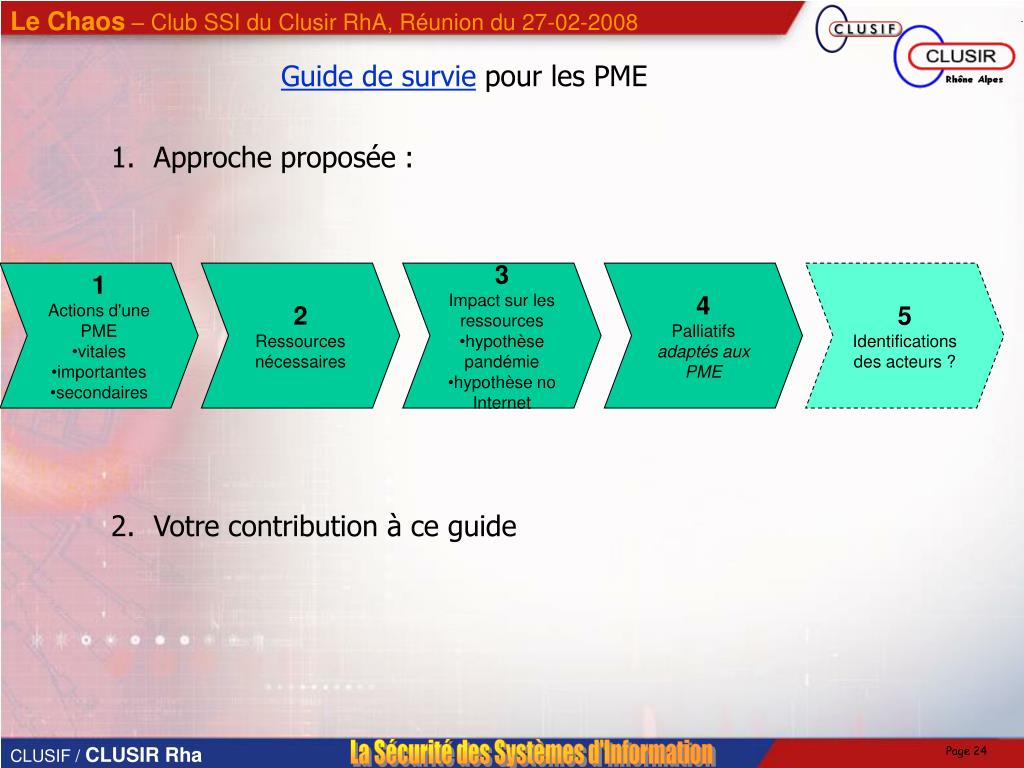 Le Chaos – Club SSI du Clusir RhA, Réunion du 27-02-2008

CLUSIF

CLUSIR Rhône Alpes

Guide de survie pour les PME

1. Approche proposée :

1
Actions d'une PME
•vitales
•importantes
•secondaires

2
Ressources nécessaires

3
Impact sur les ressources
•hypothèse pandémie
•hypothèse no Internet

4
Palliatifs
adaptés aux PME

5
Identifications des acteurs ?

2. Votre contribution à ce guide

CLUSIF / CLUSIR Rha

La Sécurité des Systèmes d'Information

Page 24